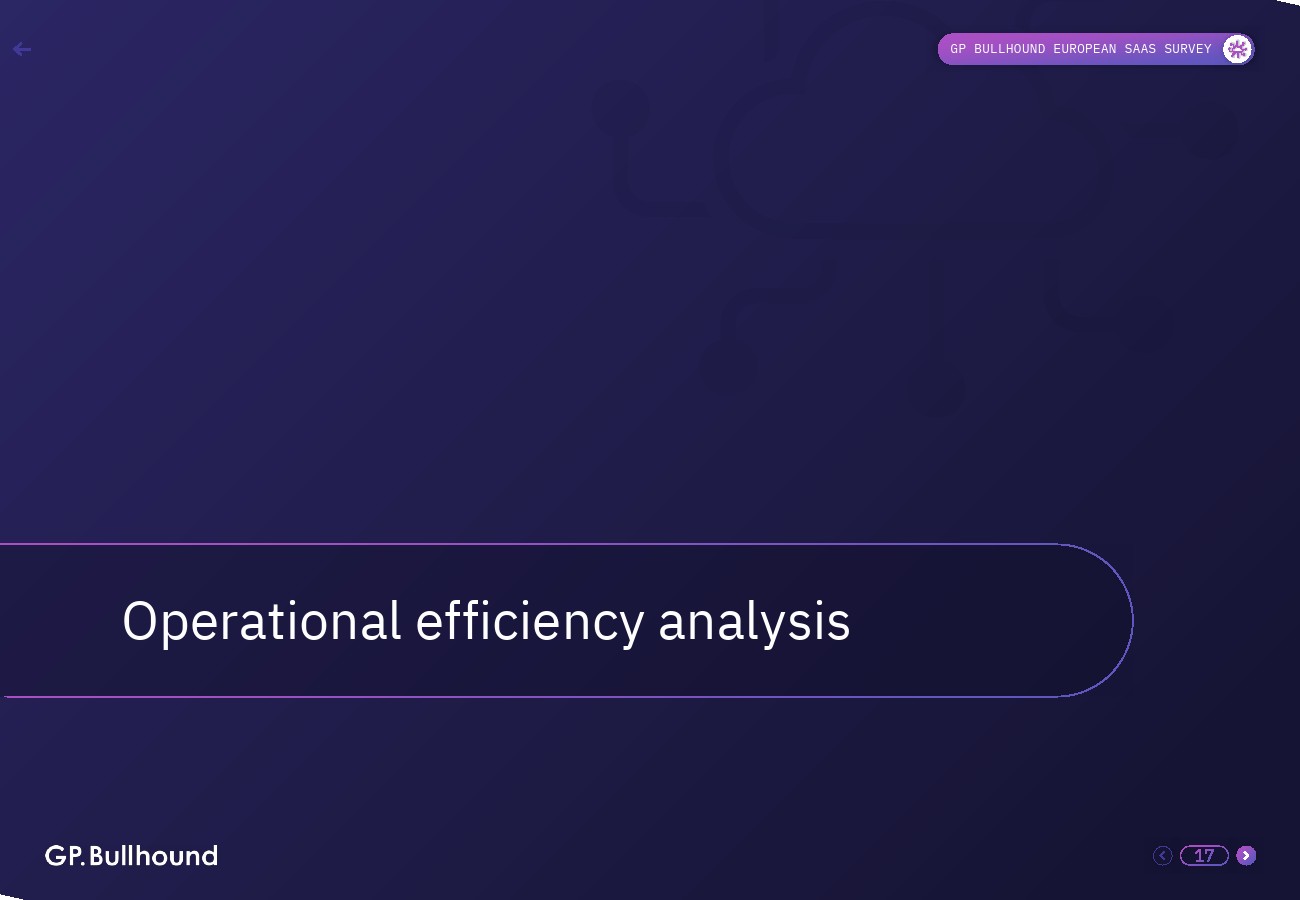 GP BULLHOUND EUROPEAN SAAS SURVEY

Operational efficiency analysis

GP. Bullhound

17